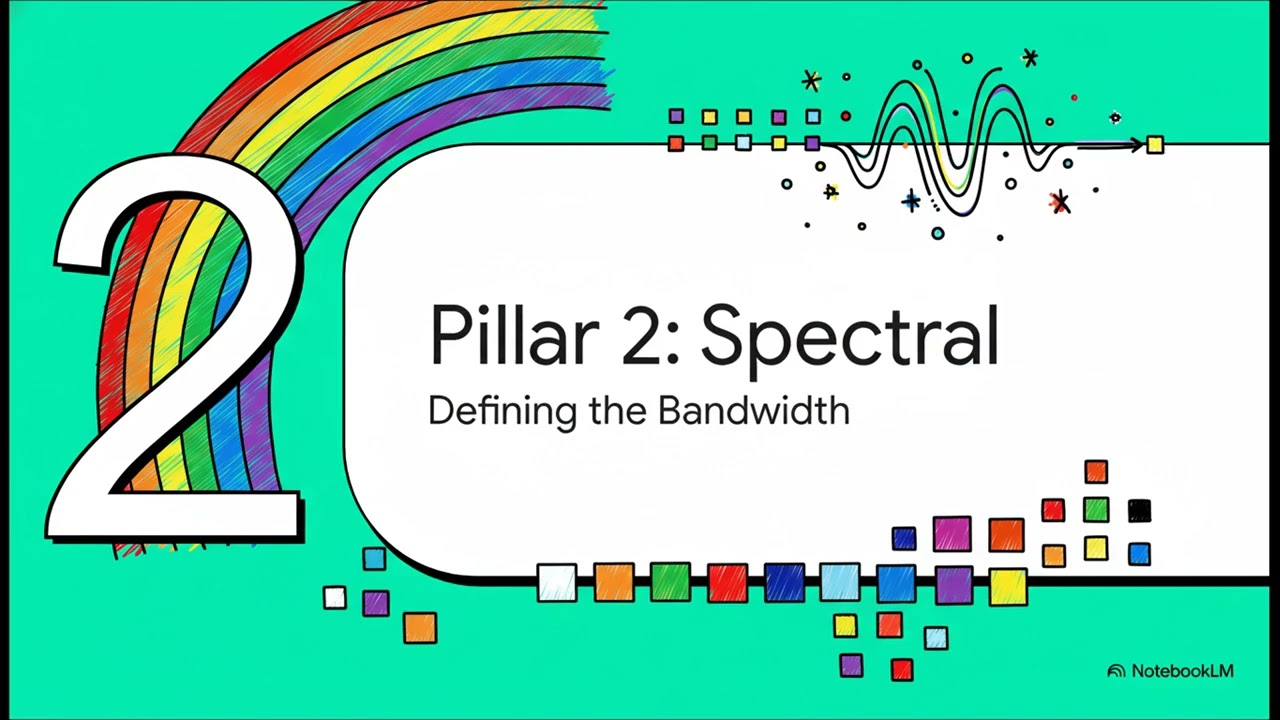 2

Pillar 2: Spectral

Defining the Bandwidth

NotebookLM